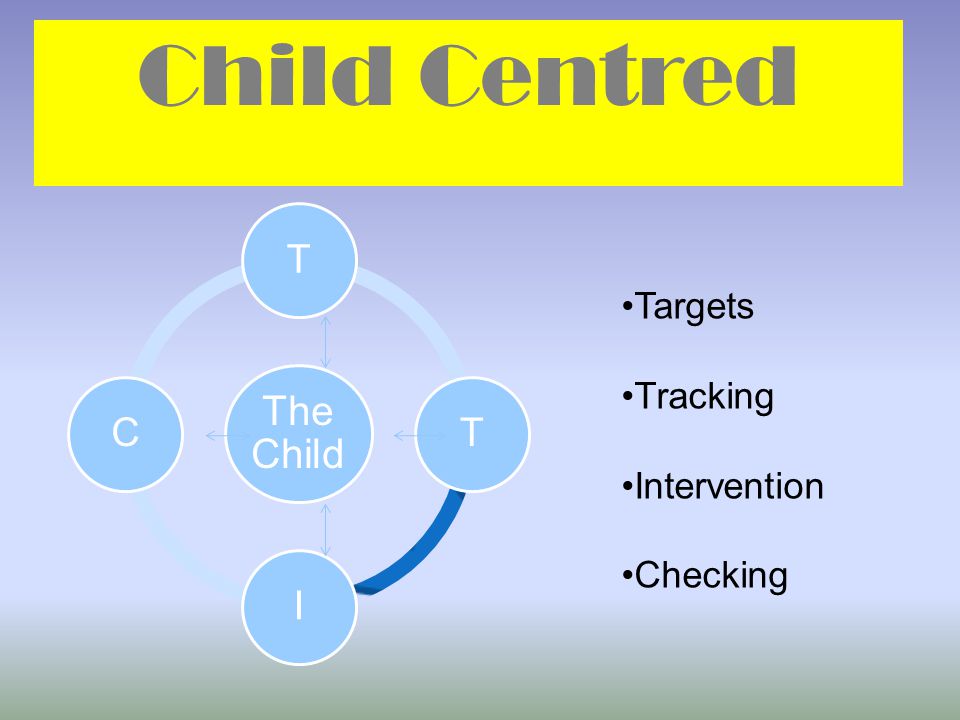 Child Centred

T

C

The Child

T

I

•Targets

•Tracking

•Intervention

•Checking